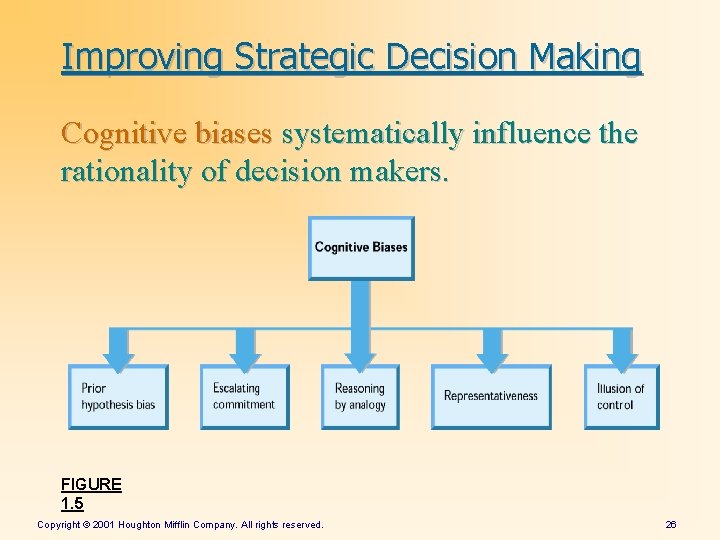 Improving Strategic Decision Making

Cognitive biases systematically influence the rationality of decision makers.

Cognitive Biases

Prior hypothesis bias

Escalating commitment

Reasoning by analogy

Representativeness

Illusion of control

FIGURE 1.5

Copyright © 2001 Houghton Mifflin Company. All rights reserved.

26